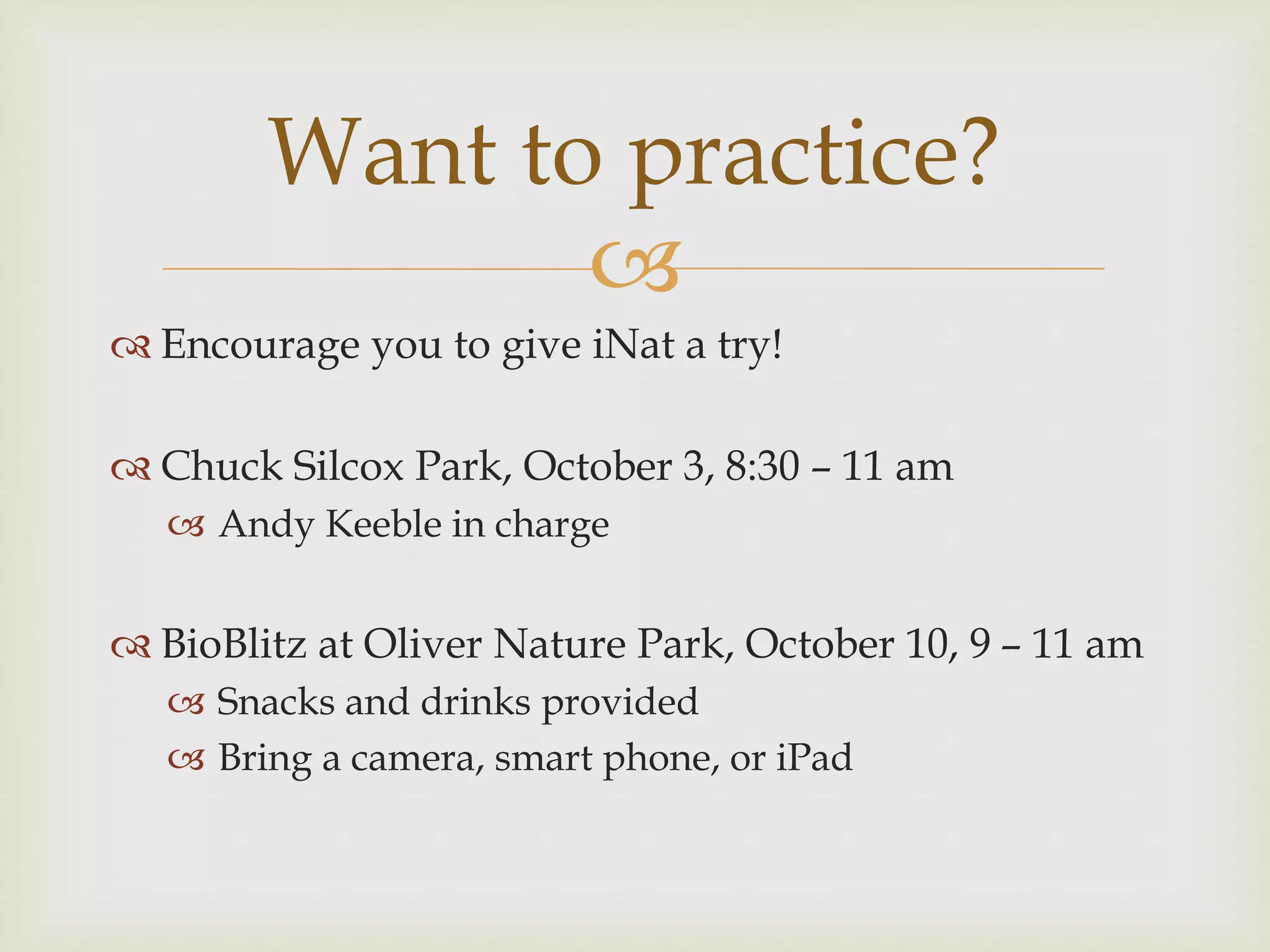 Want to practice?

Encourage you to give iNat a try!

Chuck Silcox Park, October 3, 8:30 – 11 am

Andy Keeble in charge

BioBlitz at Oliver Nature Park, October 10, 9 – 11 am

Snacks and drinks provided

Bring a camera, smart phone, or iPad